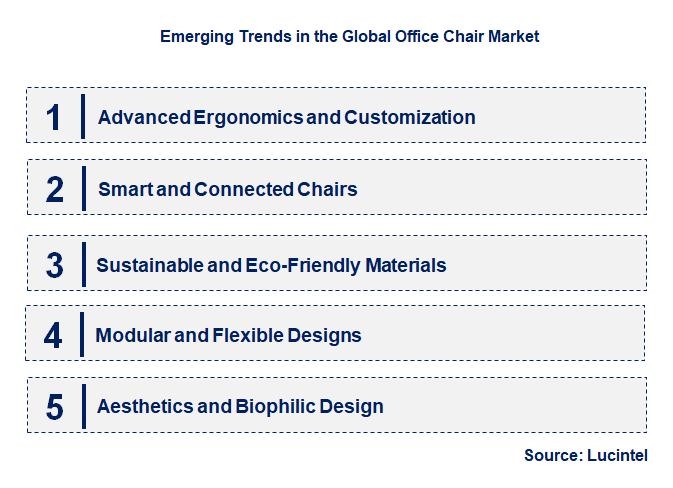 Emerging Trends in the Global Office Chair Market

1 Advanced Ergonomics and Customization

2 Smart and Connected Chairs

3 Sustainable and Eco-Friendly Materials

4 Modular and Flexible Designs

5 Aesthetics and Biophilic Design

Source: Lucintel